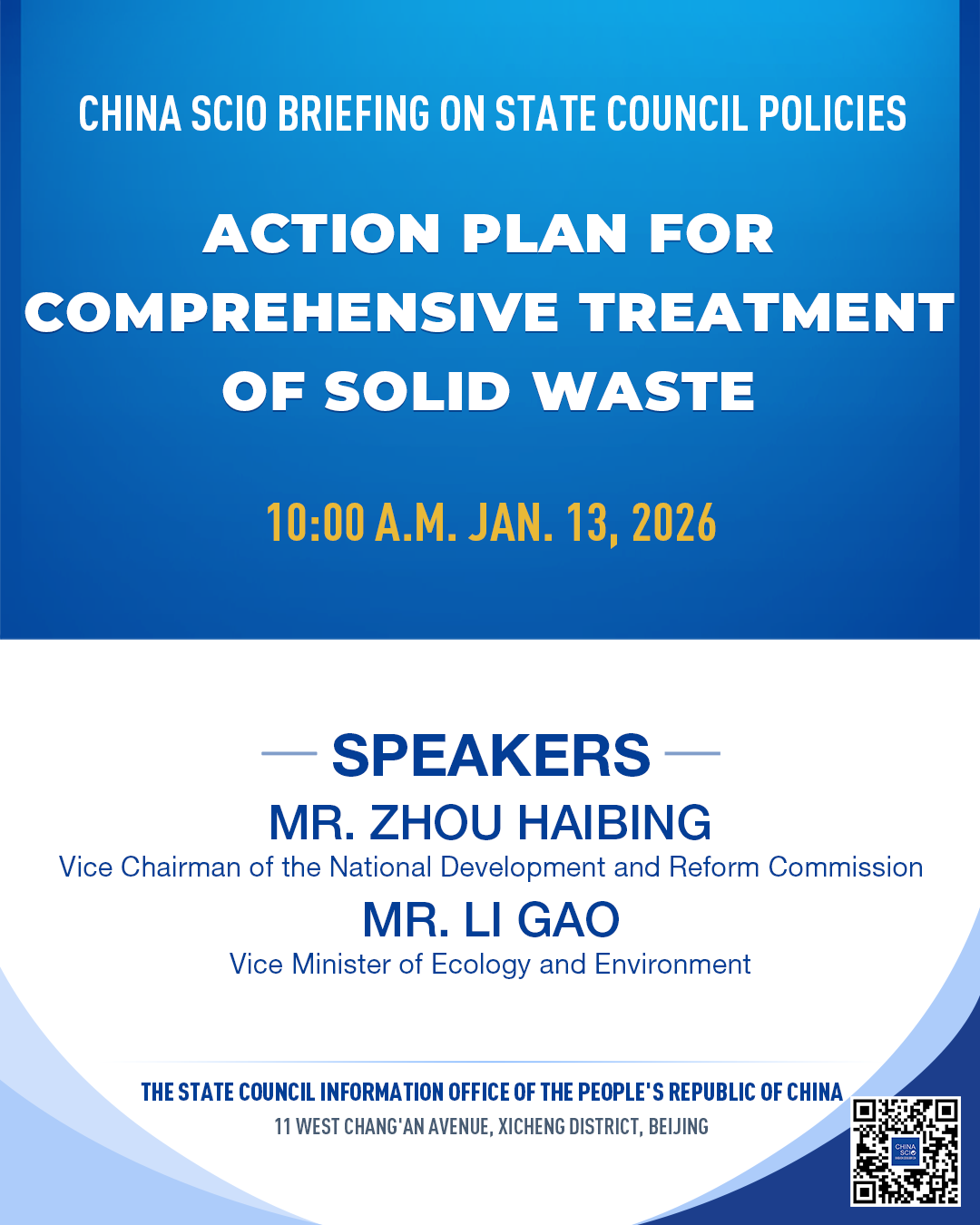 CHINA SCIO BRIEFING ON STATE COUNCIL POLICIES

ACTION PLAN FOR COMPREHENSIVE TREATMENT OF SOLID WASTE

10:00 A.M. JAN. 13, 2026

SPEAKERS

MR. ZHOU HAIBING
Vice Chairman of the National Development and Reform Commission

MR. LI GAO
Vice Minister of Ecology and Environment

THE STATE COUNCIL INFORMATION OFFICE OF THE PEOPLE'S REPUBLIC OF CHINA
11 WEST CHANG'AN AVENUE, XICHENG DISTRICT, BEIJING

CHINA SCIO